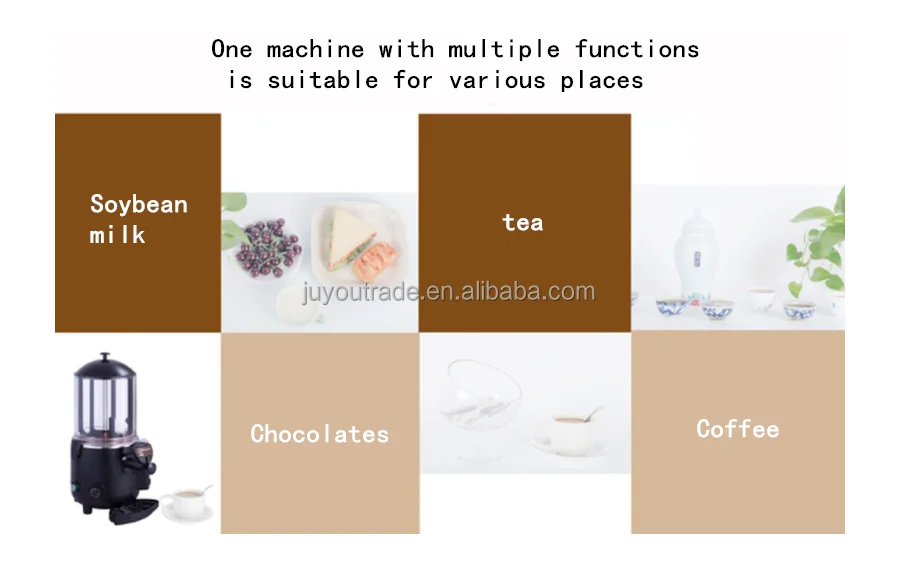 One machine with multiple functions is suitable for various places

Soybean milk

tea

juyoutrade.en.alibaba.com

Chocolates

Coffee